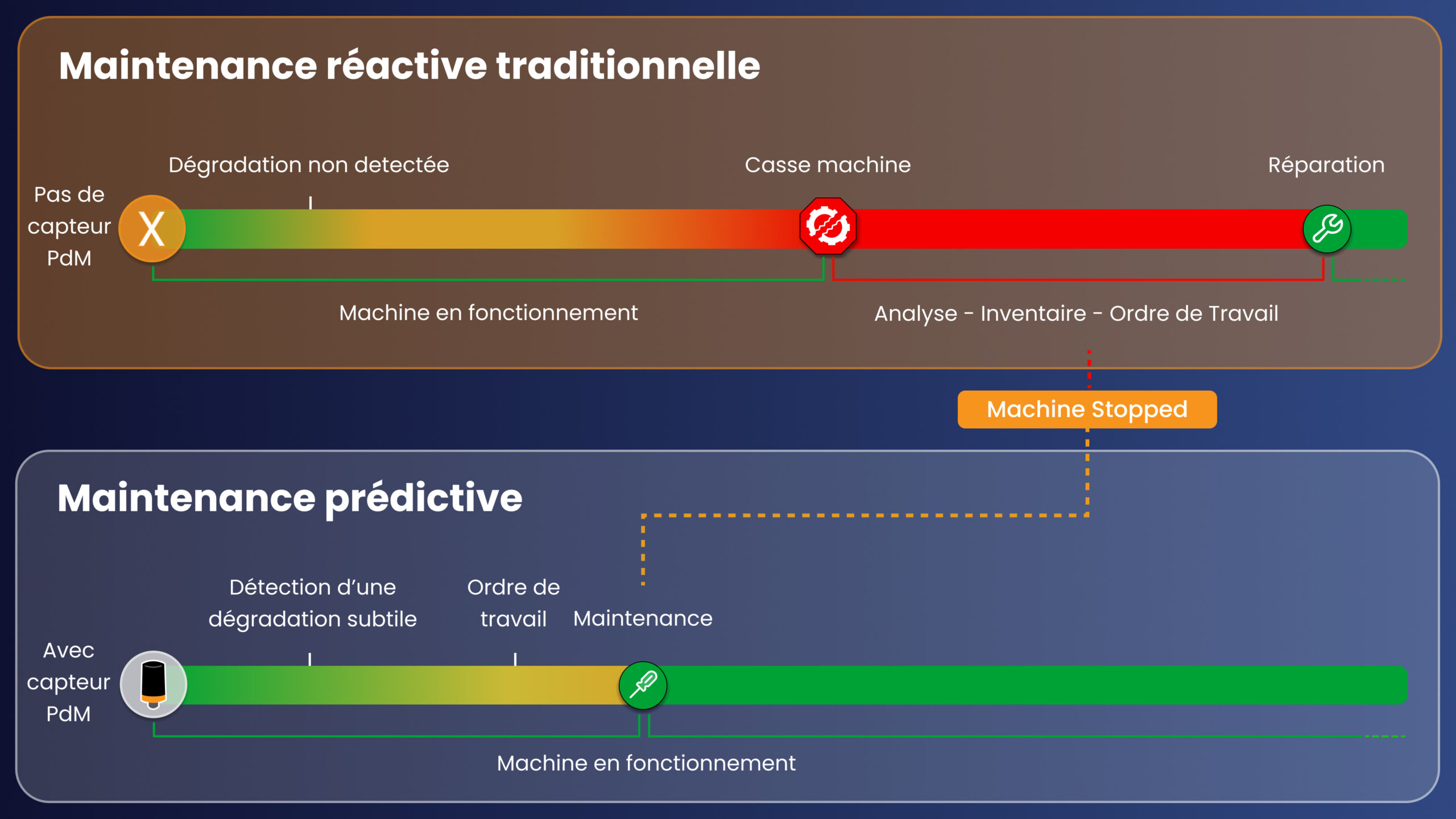 Maintenance réactive traditionnelle

Dégradation non detectée

Casse machine

Réparation

Pas de capteur PdM

X

Machine en fonctionnement

Analyse - Inventaire - Ordre de Travail

Machine Stopped

Maintenance prédictive

Détection d'une dégradation subtile

Ordre de travail

Maintenance

Avec capteur PdM

Machine en fonctionnement